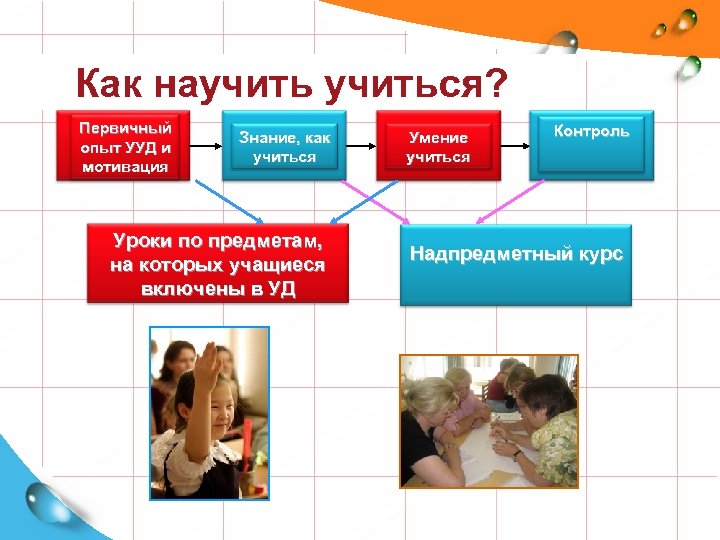 Как научить учиться?

Первичный опыт УУД и мотивация

Знание, как учиться

Умение учиться

Контроль

Уроки по предметам, на которых учащиеся включены в УД

Надпредметный курс